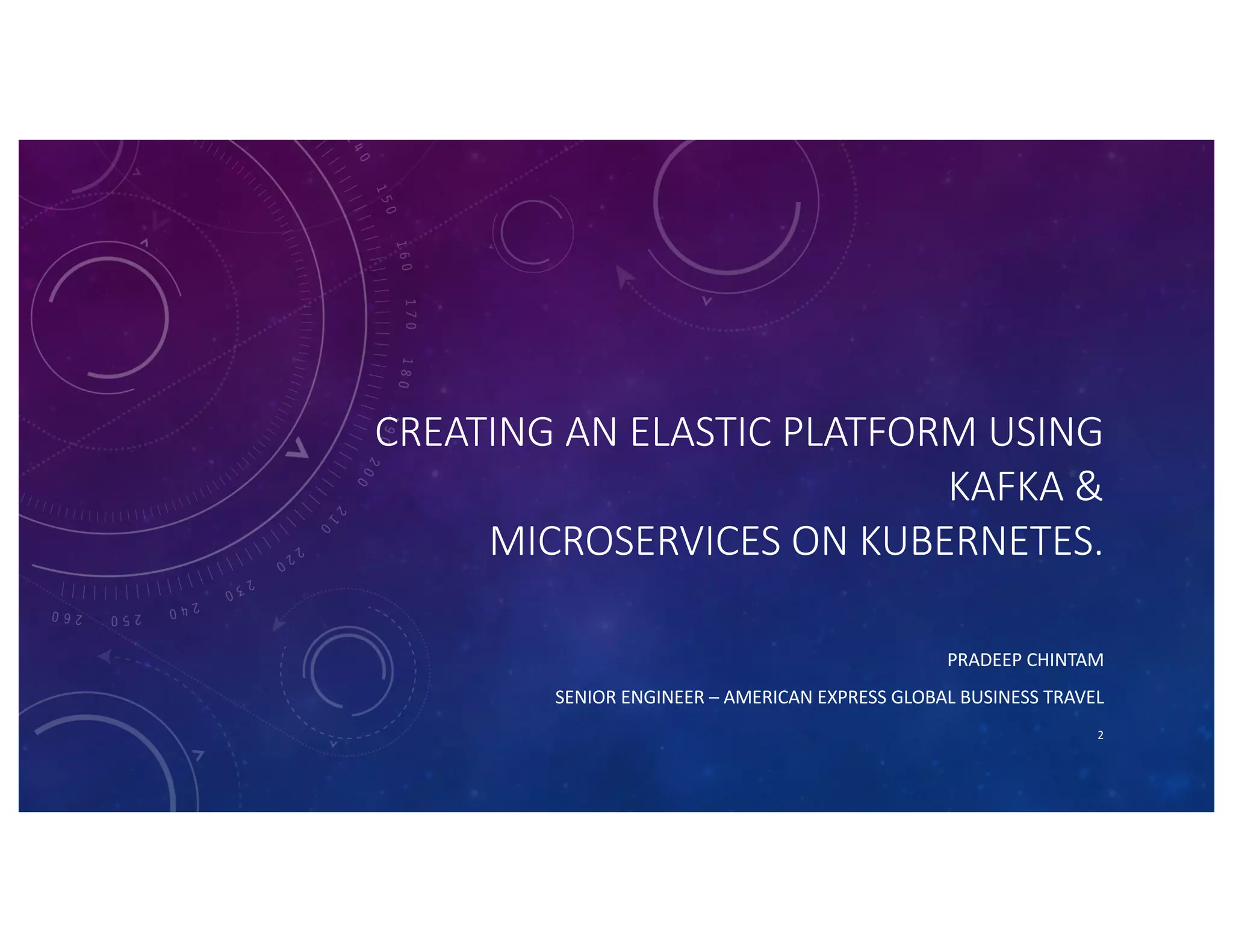 CREATING AN ELASTIC PLATFORM USING KAFKA &
MICROSERVICES ON KUBERNETES.

PRADEEP CHINTAM

SENIOR ENGINEER – AMERICAN EXPRESS GLOBAL BUSINESS TRAVEL

2